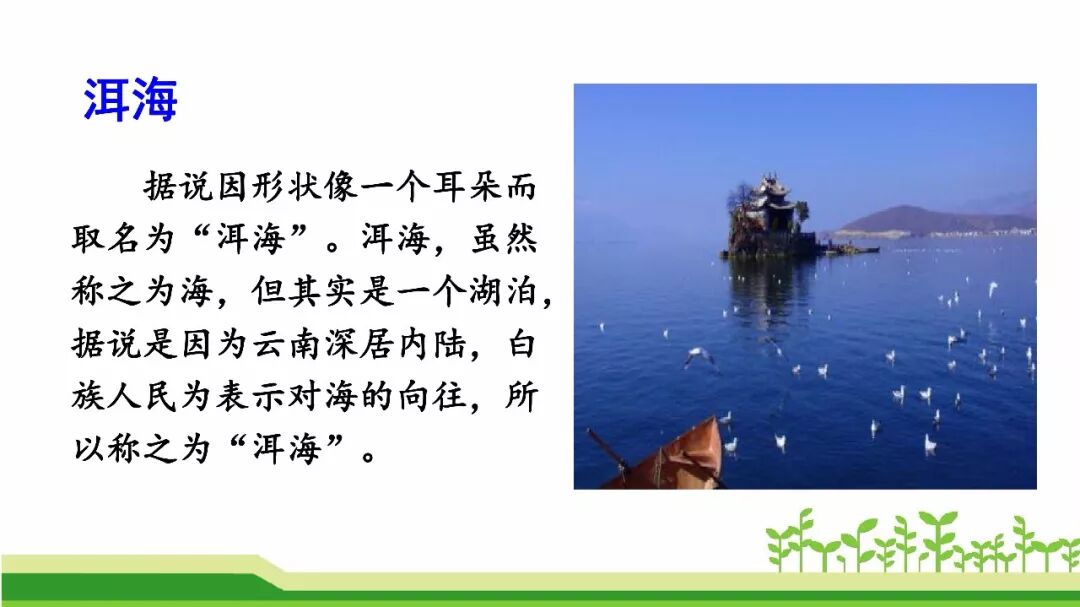 洱海

据说因形状像一个耳朵而取名为“洱海”。洱海，虽然称之为海，但其实是一个湖泊，据说是因为云南深居内陆，白族人民为表示对海的向往，所以称之为“洱海”。